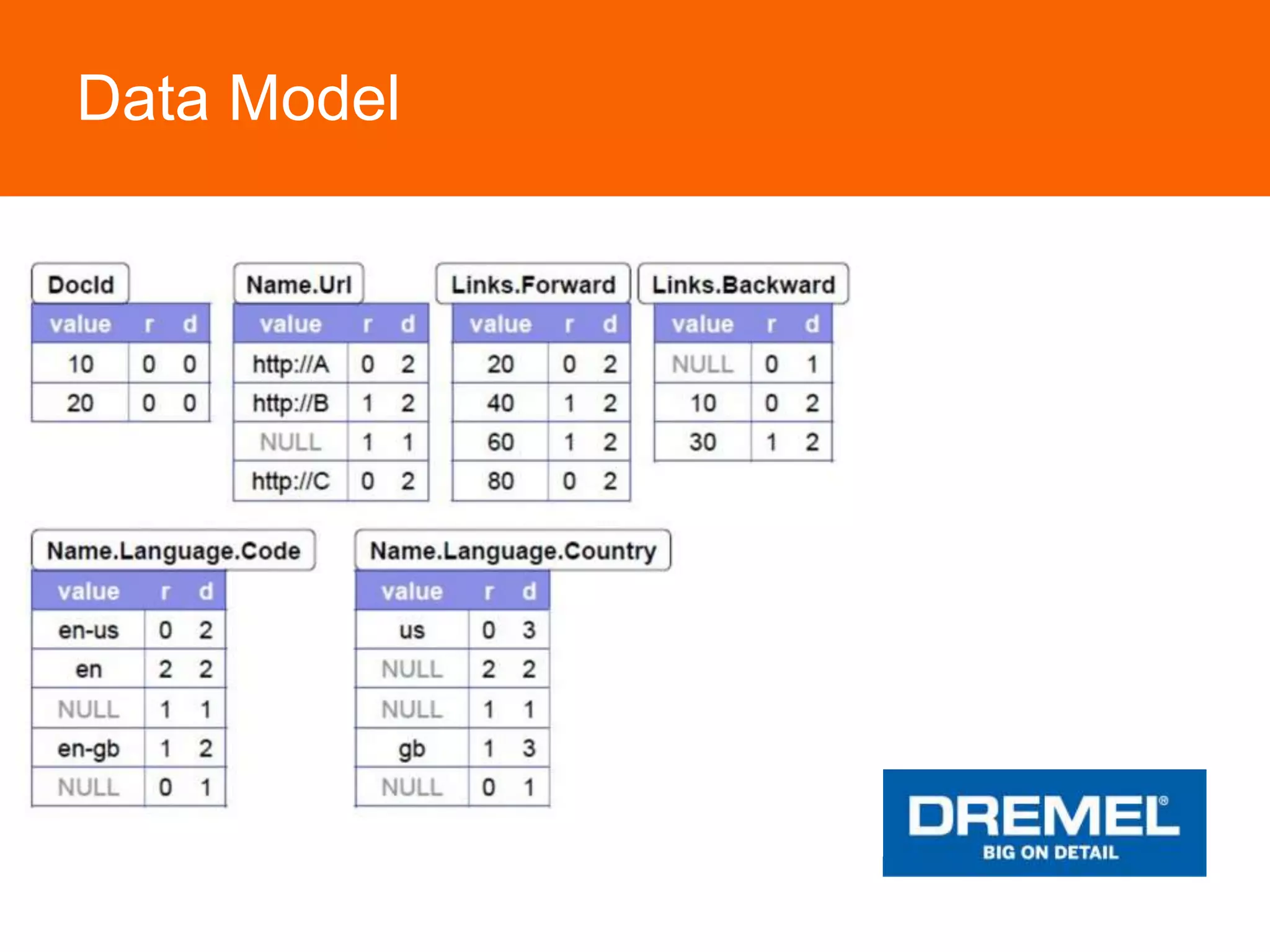 Data Model

DocId

| value | r | d |
|---|---|---|
| 10 | 0 | 0 |
| 20 | 0 | 0 |

Name.Url

| value | r | d |
|---|---|---|
| http://A | 0 | 2 |
| http://B | 1 | 2 |
| NULL | 1 | 1 |
| http://C | 0 | 2 |

Links.Forward

| value | r | d |
|---|---|---|
| 20 | 0 | 2 |
| 40 | 1 | 2 |
| 60 | 1 | 2 |
| 80 | 0 | 2 |

Links.Backward

| value | r | d |
|---|---|---|
| NULL | 0 | 1 |
| 10 | 0 | 2 |
| 30 | 1 | 2 |

Name.Language.Code

| value | r | d |
|---|---|---|
| en-us | 0 | 2 |
| en | 2 | 2 |
| NULL | 1 | 1 |
| en-gb | 1 | 2 |
| NULL | 0 | 1 |

Name.Language.Country

| value | r | d |
|---|---|---|
| us | 0 | 3 |
| NULL | 2 | 2 |
| NULL | 1 | 1 |
| gb | 1 | 3 |
| NULL | 0 | 1 |

DREMEL®
BIG ON DETAIL